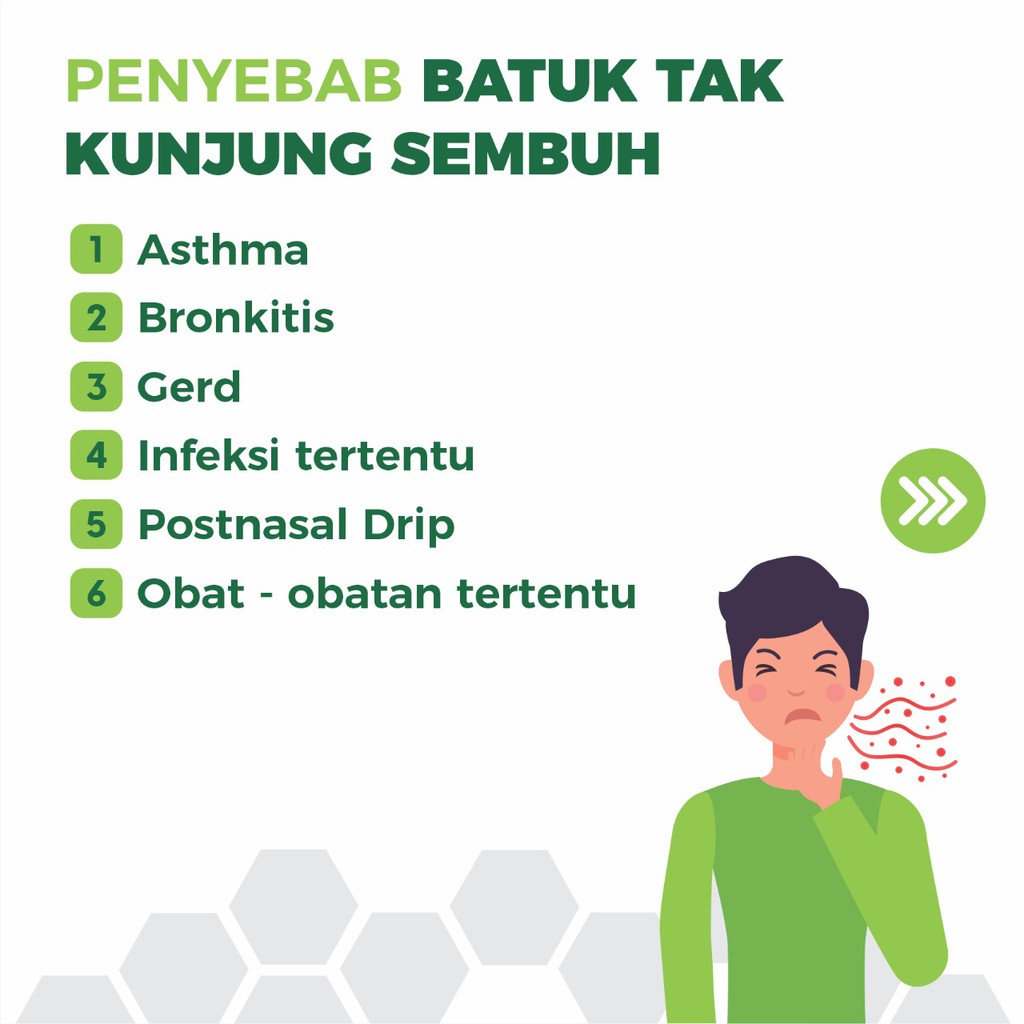 PENYEBAB BATUK TAK KUNJUNG SEMBUH

1 Asthma
2 Bronkitis
3 Gerd
4 Infeksi tertentu
5 Postnasal Drip
6 Obat - obatan tertentu